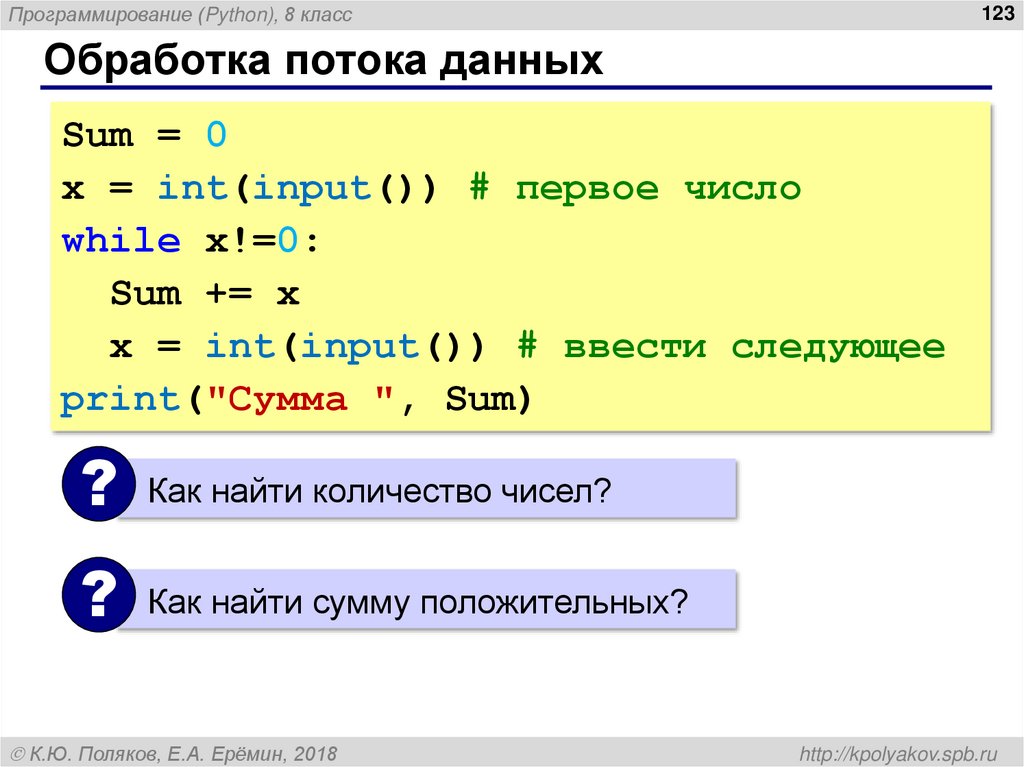 Программирование (Python), 8 класс

123

Обработка потока данных

Sum = 0
x = int(input()) # первое число
while x!=0:
  Sum += x
  x = int(input()) # ввести следующее
print("Сумма ", Sum)

?

Как найти количество чисел?

?

Как найти сумму положительных?

© К.Ю. Поляков, Е.А. Ерёмин, 2018

http://kpolyakov.spb.ru